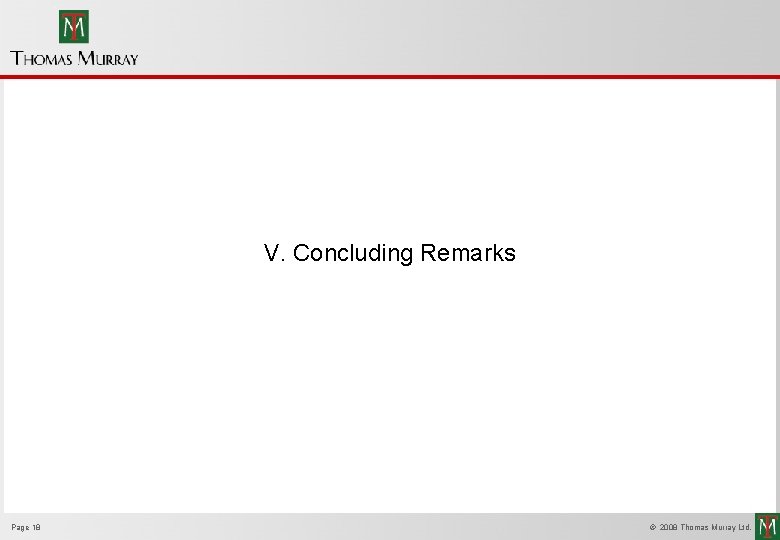 TM
THOMAS MURRAY

V. Concluding Remarks

Page 18

© 2008 Thomas Murray Ltd.
TM